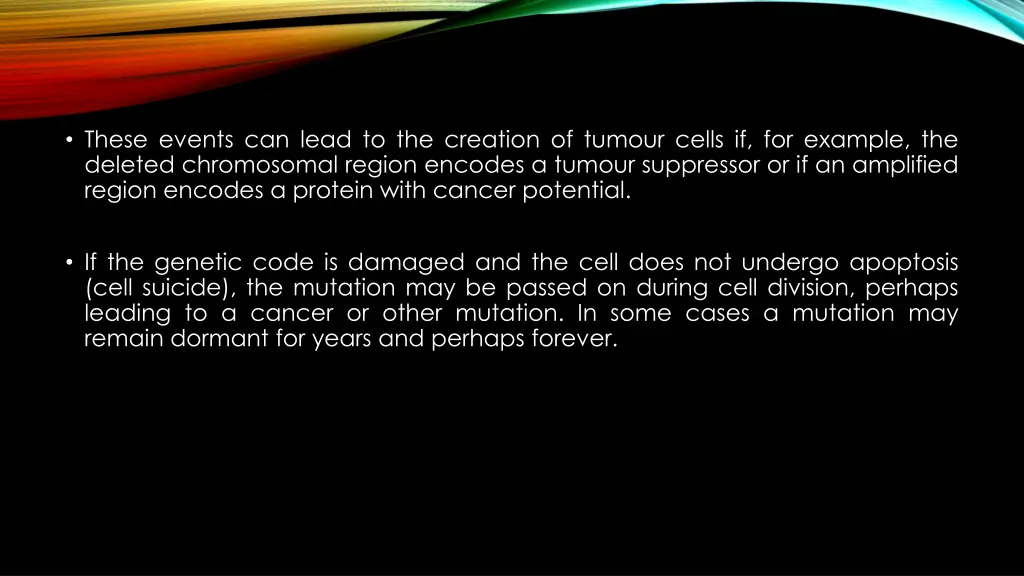 • These events can lead to the creation of tumour cells if, for example, the deleted chromosomal region encodes a tumour suppressor or if an amplified region encodes a protein with cancer potential.

• If the genetic code is damaged and the cell does not undergo apoptosis (cell suicide), the mutation may be passed on during cell division, perhaps leading to a cancer or other mutation. In some cases a mutation may remain dormant for years and perhaps forever.